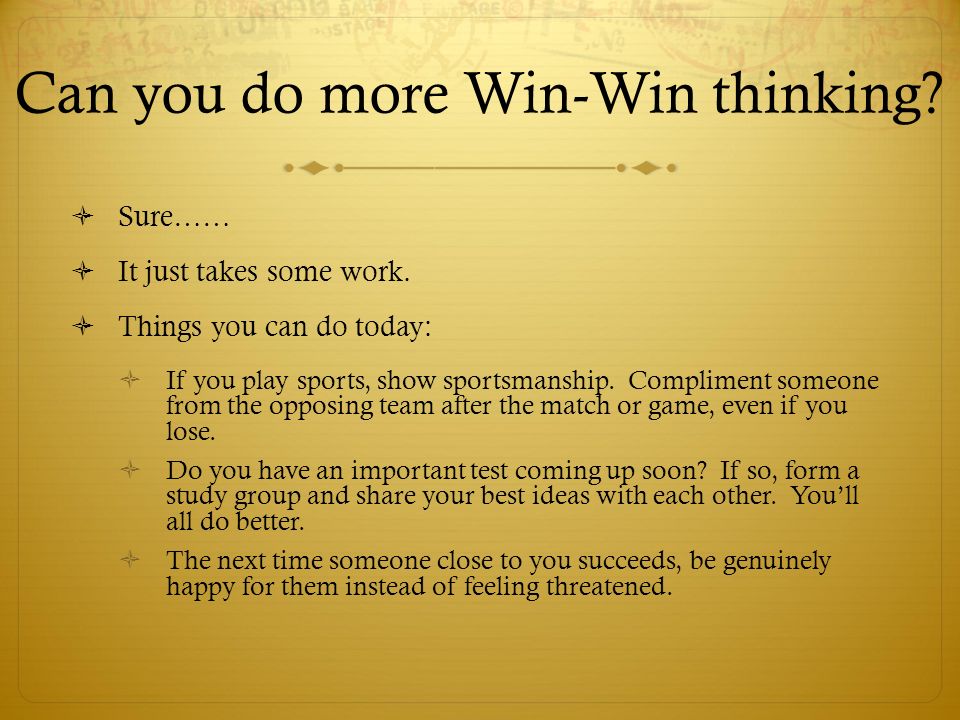 Can you do more Win-Win thinking?

Sure……

It just takes some work.

Things you can do today:

If you play sports, show sportsmanship. Compliment someone from the opposing team after the match or game, even if you lose.

Do you have an important test coming up soon? If so, form a study group and share your best ideas with each other. You'll all do better.

The next time someone close to you succeeds, be genuinely happy for them instead of feeling threatened.